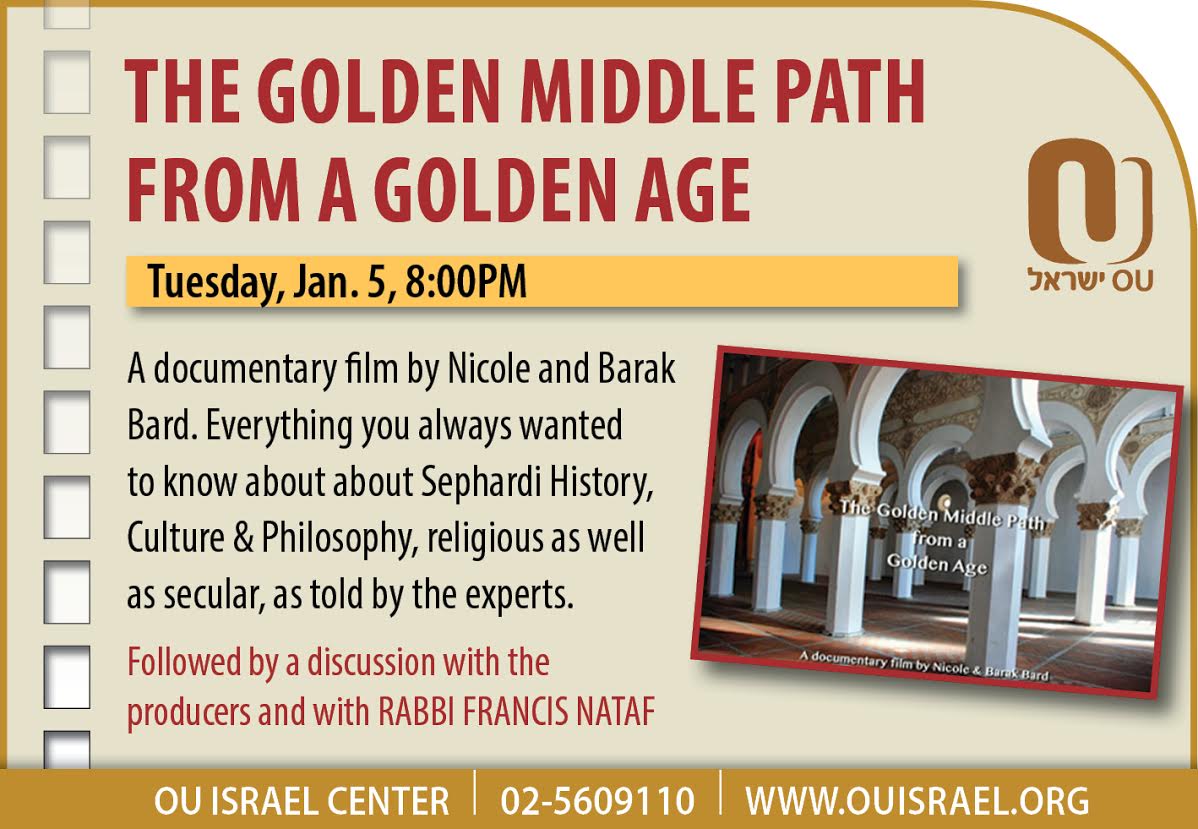 THE GOLDEN MIDDLE PATH FROM A GOLDEN AGE

OU ישראל

Tuesday, Jan. 5, 8:00PM

A documentary film by Nicole and Barak Bard. Everything you always wanted to know about about Sephardi History, Culture & Philosophy, religious as well as secular, as told by the experts.

Followed by a discussion with the producers and with RABBI FRANCIS NATAF

The Golden Middle Path from a Golden Age

A documentary film by Nicole & Barak Bard

OU ISRAEL CENTER | 02-5609110 | WWW.OUISRAEL.ORG